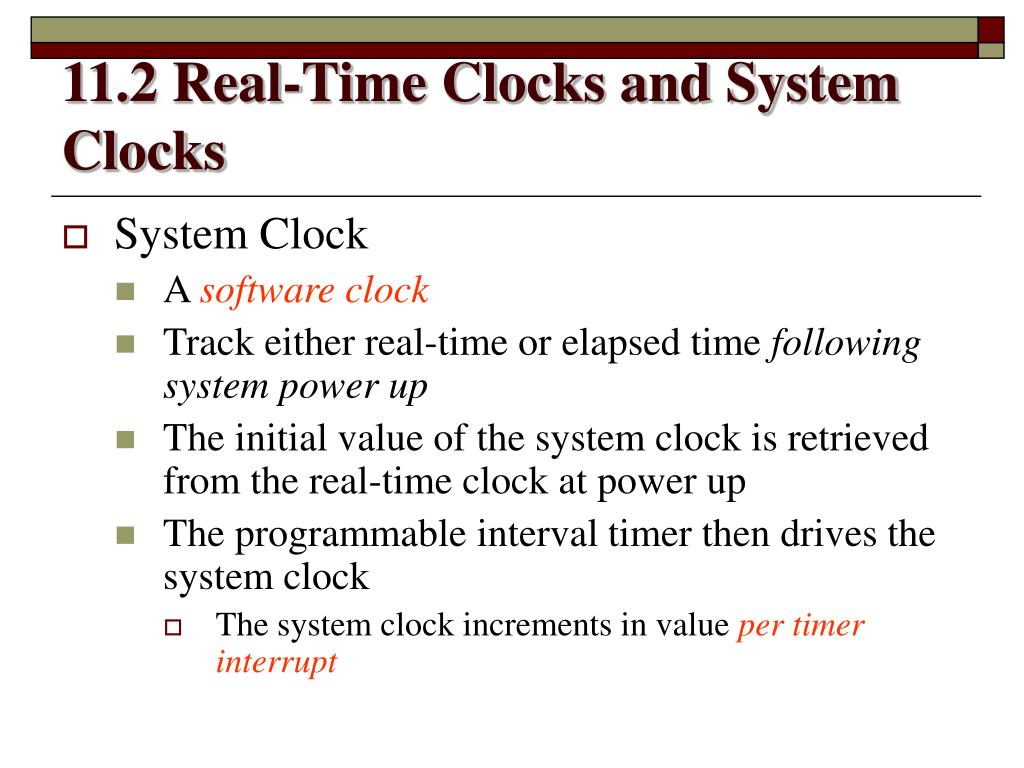 11.2 Real-Time Clocks and System Clocks

System Clock

A software clock

Track either real-time or elapsed time following system power up

The initial value of the system clock is retrieved from the real-time clock at power up

The programmable interval timer then drives the system clock

The system clock increments in value per timer interrupt